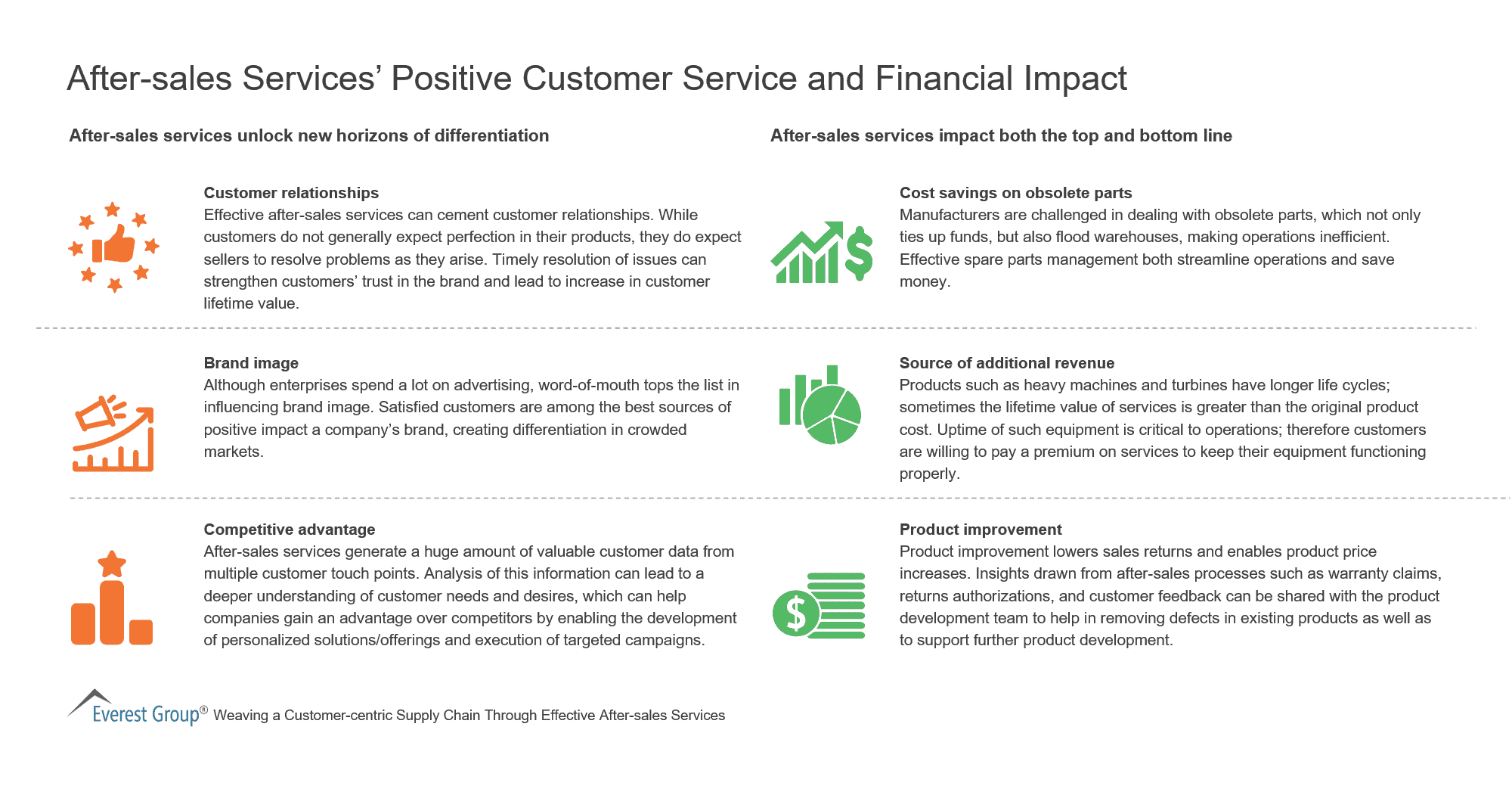 After-sales Services' Positive Customer Service and Financial Impact

After-sales services unlock new horizons of differentiation

Customer relationships
Effective after-sales services can cement customer relationships. While customers do not generally expect perfection in their products, they do expect sellers to resolve problems as they arise. Timely resolution of issues can strengthen customers' trust in the brand and lead to increase in customer lifetime value.

Brand image
Although enterprises spend a lot on advertising, word-of-mouth tops the list in influencing brand image. Satisfied customers are among the best sources of positive impact a company's brand, creating differentiation in crowded markets.

Competitive advantage
After-sales services generate a huge amount of valuable customer data from multiple customer touch points. Analysis of this information can lead to a deeper understanding of customer needs and desires, which can help companies gain an advantage over competitors by enabling the development of personalized solutions/offerings and execution of targeted campaigns.

After-sales services impact both the top and bottom line

Cost savings on obsolete parts
Manufacturers are challenged in dealing with obsolete parts, which not only ties up funds, but also flood warehouses, making operations inefficient. Effective spare parts management both streamline operations and save money.

Source of additional revenue
Products such as heavy machines and turbines have longer life cycles; sometimes the lifetime value of services is greater than the original product cost. Uptime of such equipment is critical to operations; therefore customers are willing to pay a premium on services to keep their equipment functioning properly.

Product improvement
Product improvement lowers sales returns and enables product price increases. Insights drawn from after-sales processes such as warranty claims, returns authorizations, and customer feedback can be shared with the product development team to help in removing defects in existing products as well as to support further product development.

Everest Group® Weaving a Customer-centric Supply Chain Through Effective After-sales Services